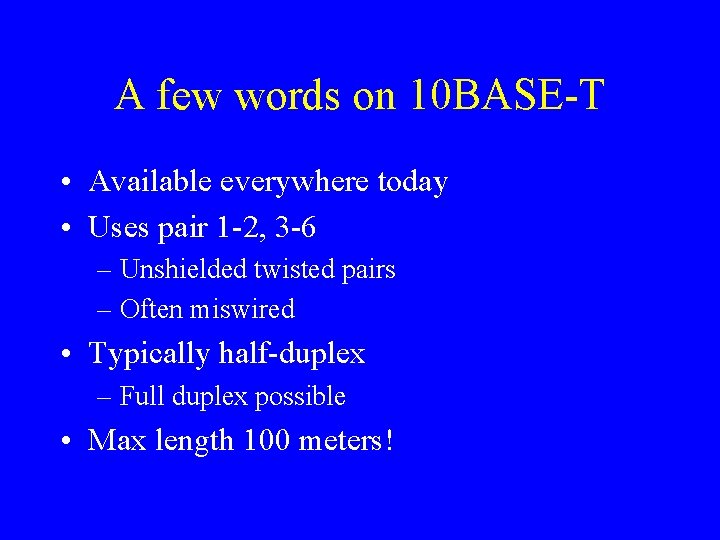 A few words on 10BASE-T

• Available everywhere today
• Uses pair 1-2, 3-6
  – Unshielded twisted pairs
  – Often miswired
• Typically half-duplex
  – Full duplex possible
• Max length 100 meters!